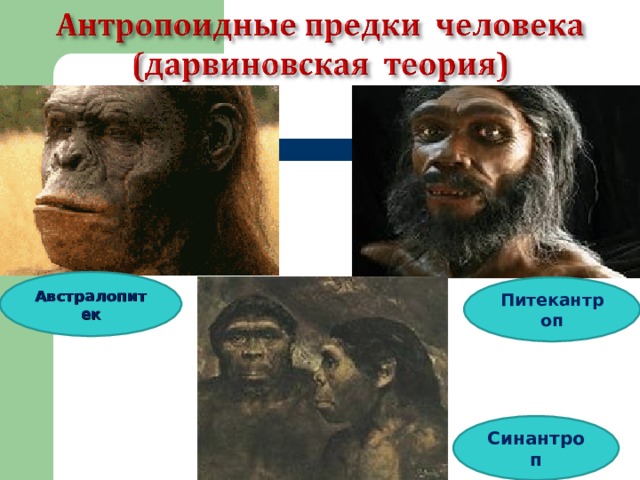 Антропоидные предки человека (дарвиновская теория)

Австралопитек

Питекантроп

Синантроп